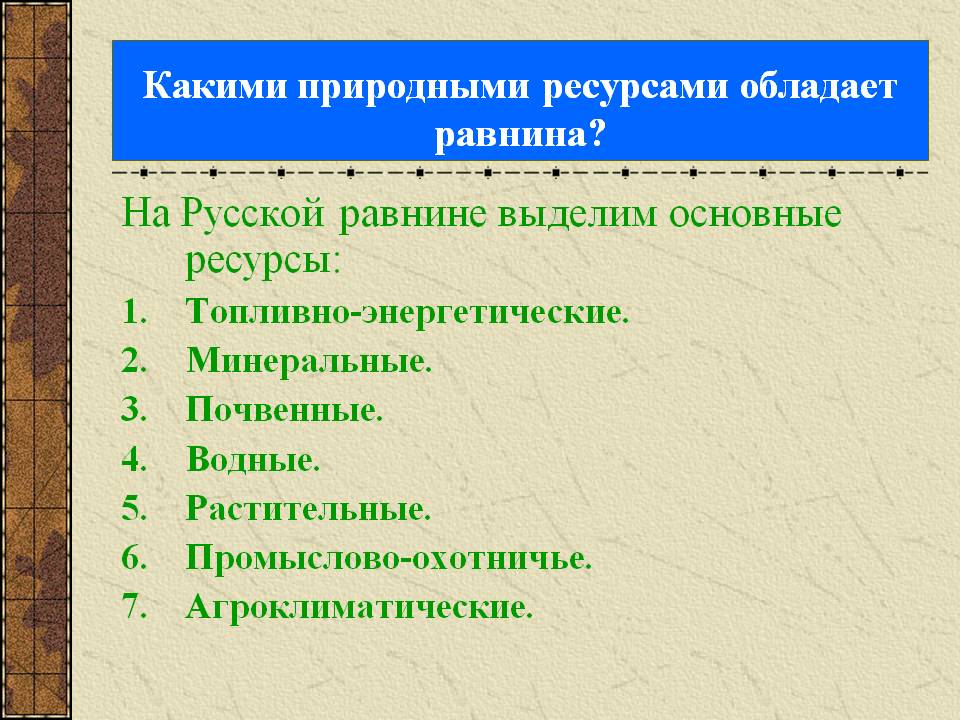 Какими природными ресурсами обладает равнина?

На Русской равнине выделим основные ресурсы:

1. Топливно-энергетические.
2. Минеральные.
3. Почвенные.
4. Водные.
5. Растительные.
6. Промыслово-охотничье.
7. Агроклиматические.